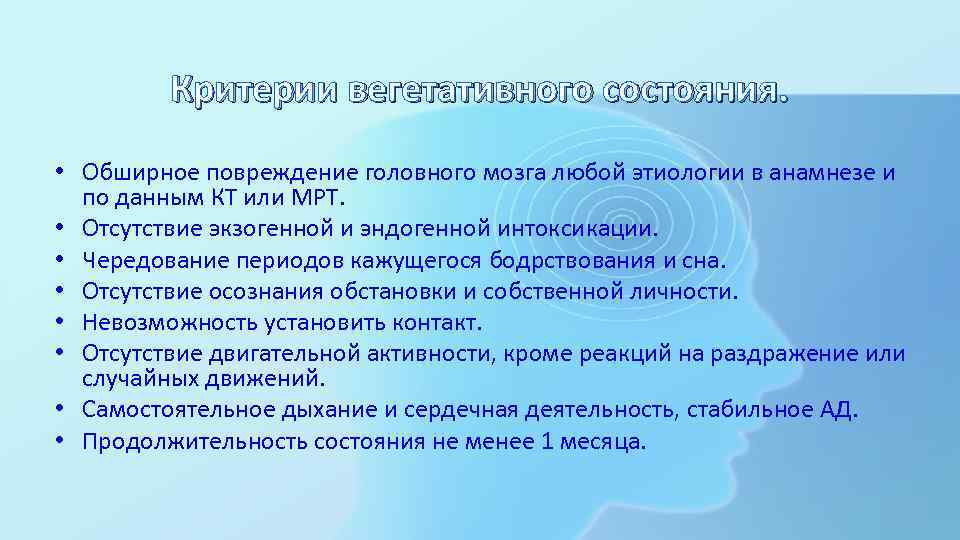 Критерии вегетативного состояния.

• Обширное повреждение головного мозга любой этиологии в анамнезе и по данным КТ или МРТ.
• Отсутствие экзогенной и эндогенной интоксикации.
• Чередование периодов кажущегося бодрствования и сна.
• Отсутствие осознания обстановки и собственной личности.
• Невозможность установить контакт.
• Отсутствие двигательной активности, кроме реакций на раздражение или случайных движений.
• Самостоятельное дыхание и сердечная деятельность, стабильное АД.
• Продолжительность состояния не менее 1 месяца.